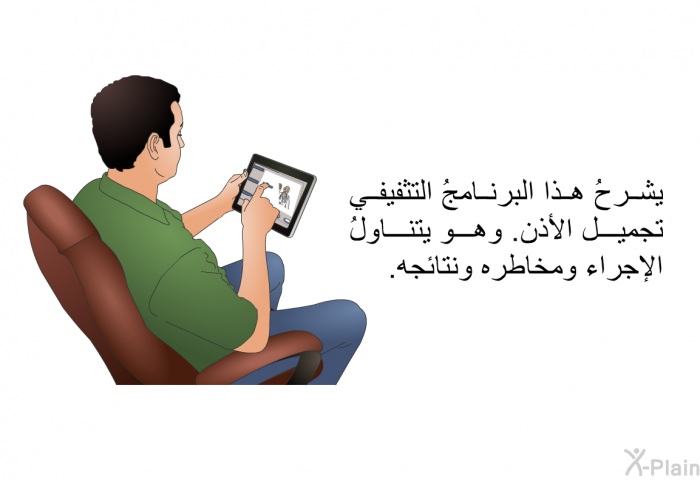 يشرحُ هذا البرنامجُ التثقيفي تجميل الأذن. وهو يتناولُ الإجراء ومخاطره ونتائجه.

X-Plain